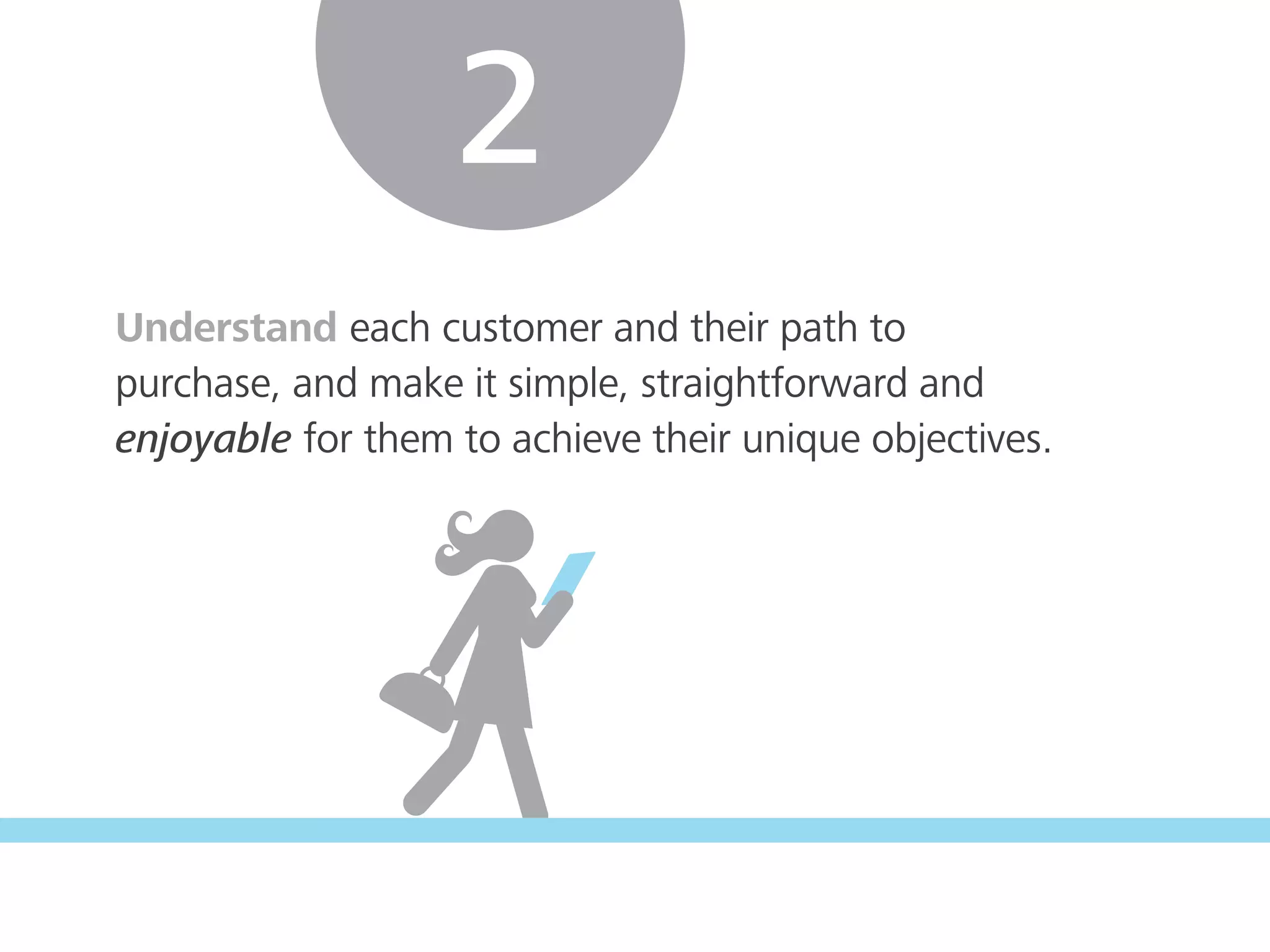 2

Understand each customer and their path to purchase, and make it simple, straightforward and enjoyable for them to achieve their unique objectives.